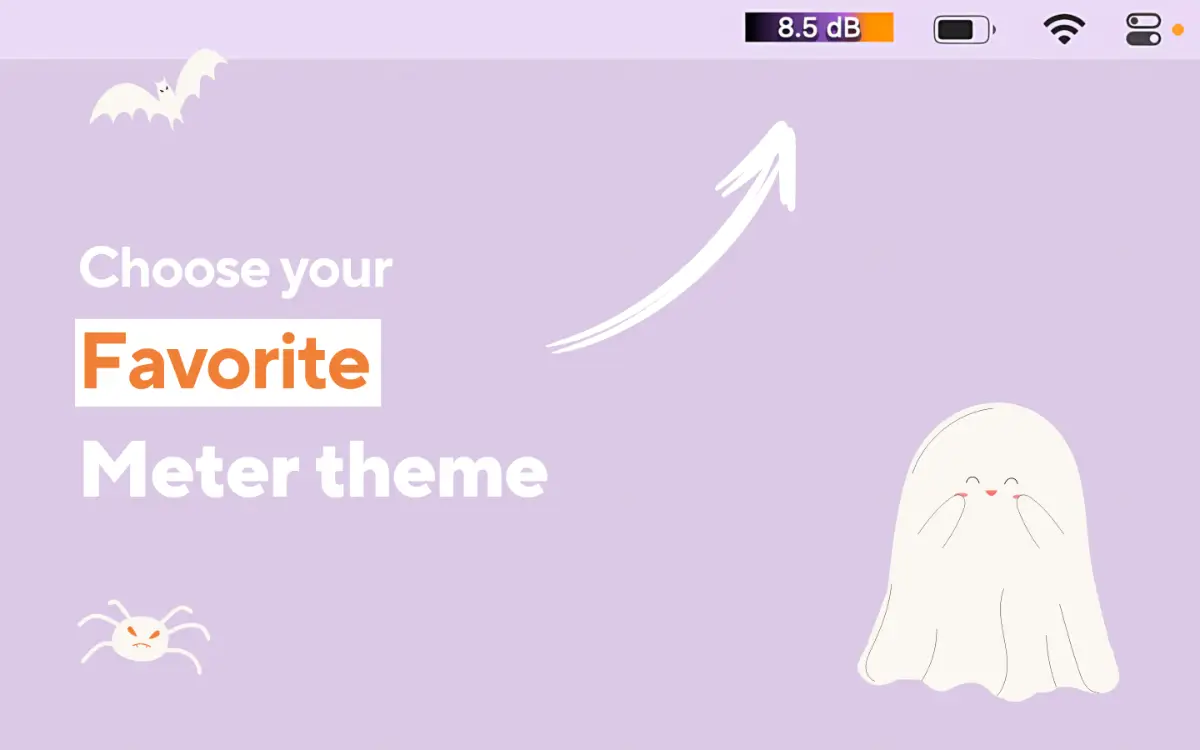 8.5 dB

Choose your
Favorite
Meter theme